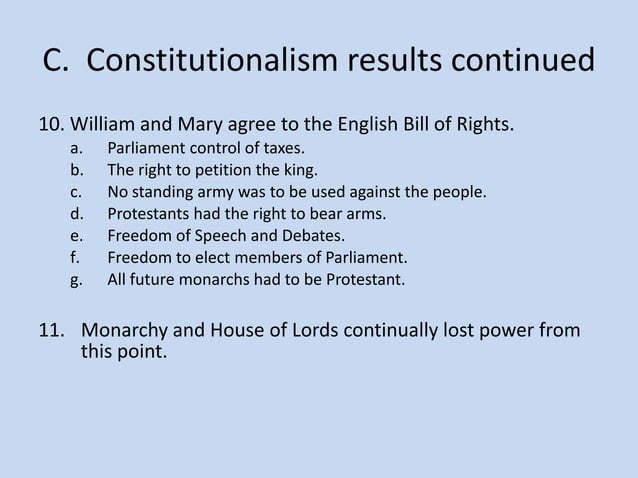 C. Constitutionalism results continued

10. William and Mary agree to the English Bill of Rights.

a. Parliament control of taxes.
b. The right to petition the king.
c. No standing army was to be used against the people.
d. Protestants had the right to bear arms.
e. Freedom of Speech and Debates.
f. Freedom to elect members of Parliament.
g. All future monarchs had to be Protestant.

11. Monarchy and House of Lords continually lost power from this point.